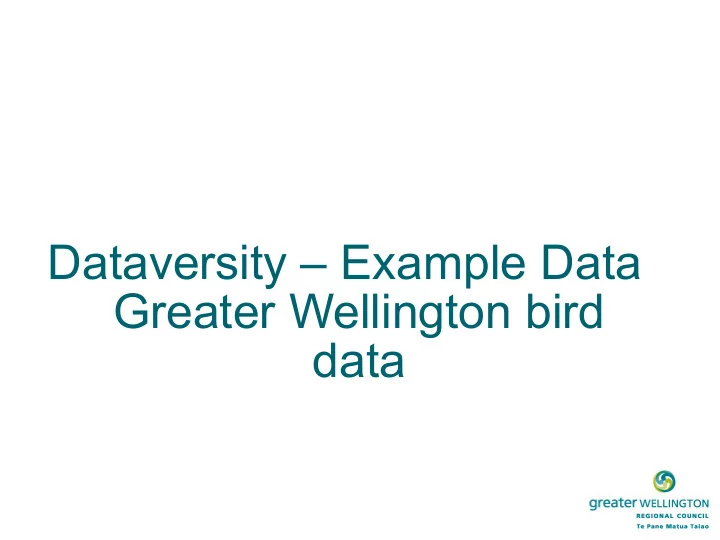 Dataversity – Example Data Greater Wellington bird data

greater WELLINGTON
REGIONAL COUNCIL
Te Pane Matua Taiao